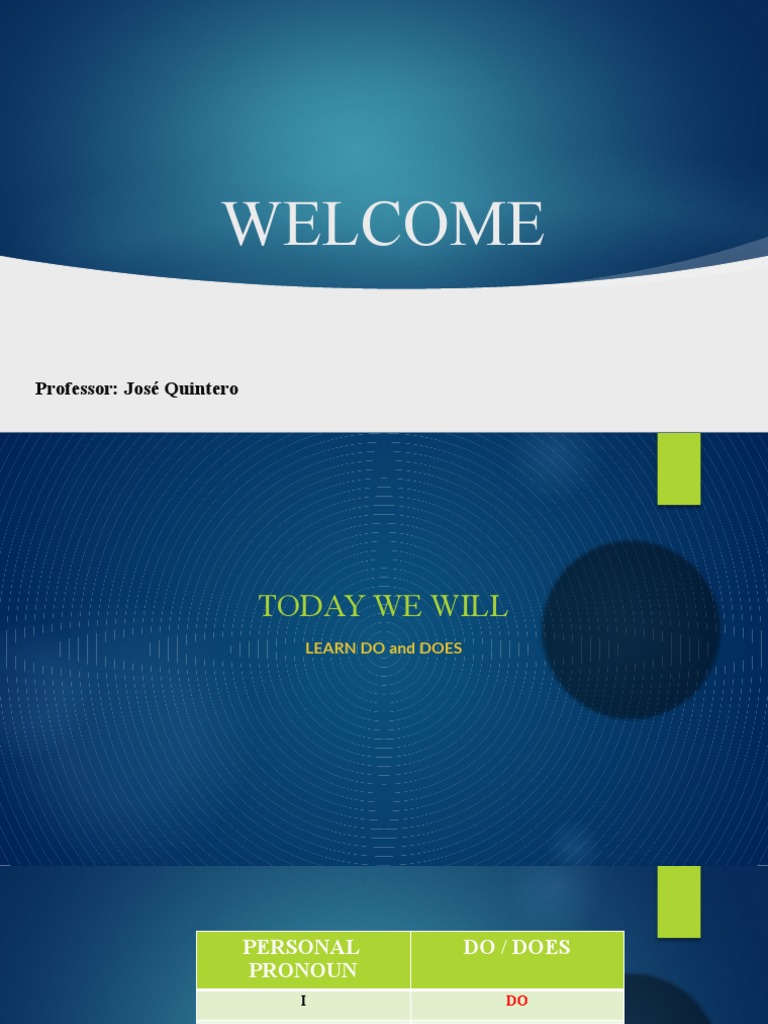 WELCOME

Professor: José Quintero

TODAY WE WILL

LEARN DO and DOES

| PERSONAL PRONOUN | DO / DOES |
|---|---|
| I | DO |